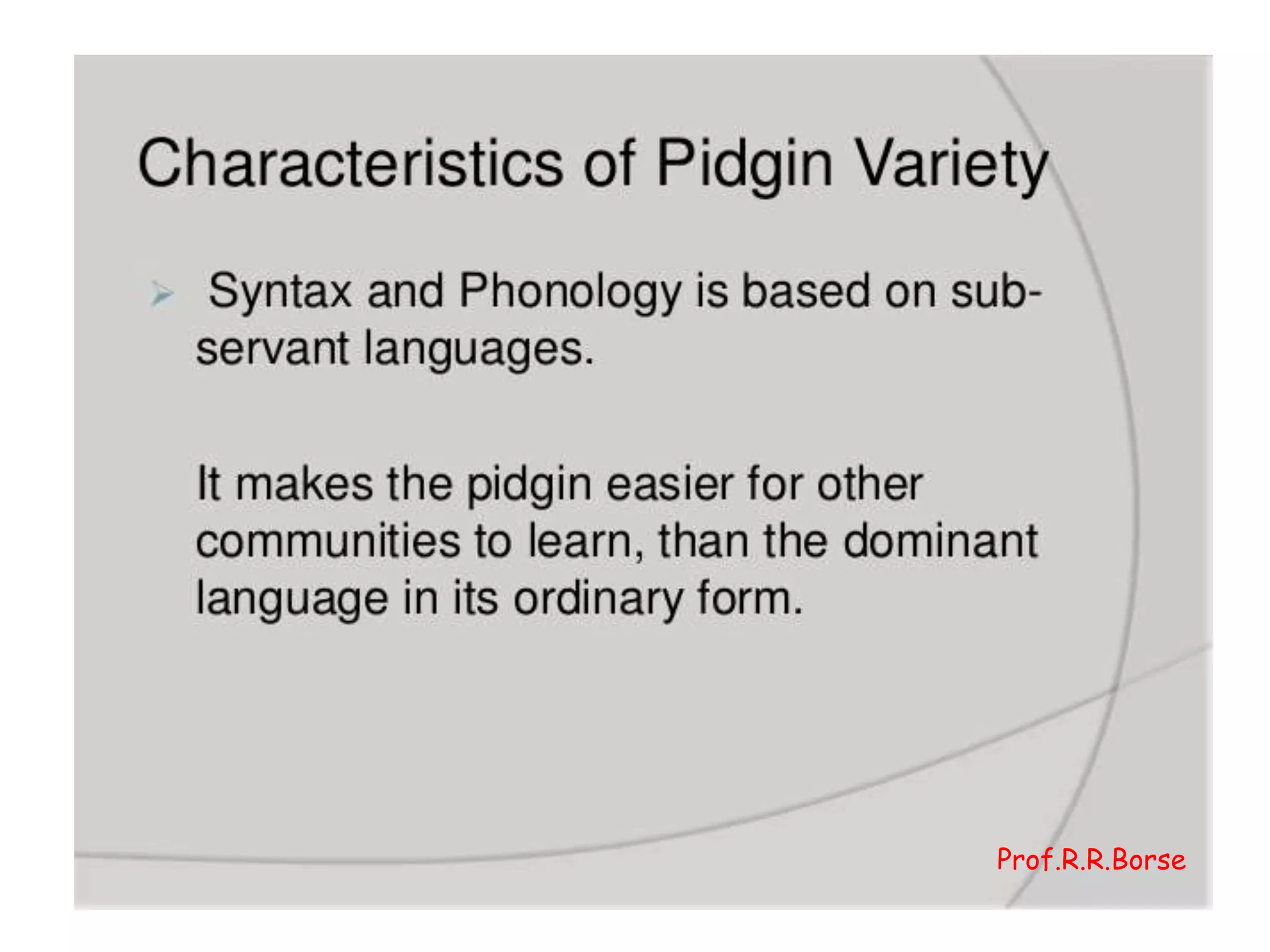 Characteristics of Pidgin Variety

Syntax and Phonology is based on sub-servant languages.

It makes the pidgin easier for other communities to learn, than the dominant language in its ordinary form.

Prof.R.R.Borse